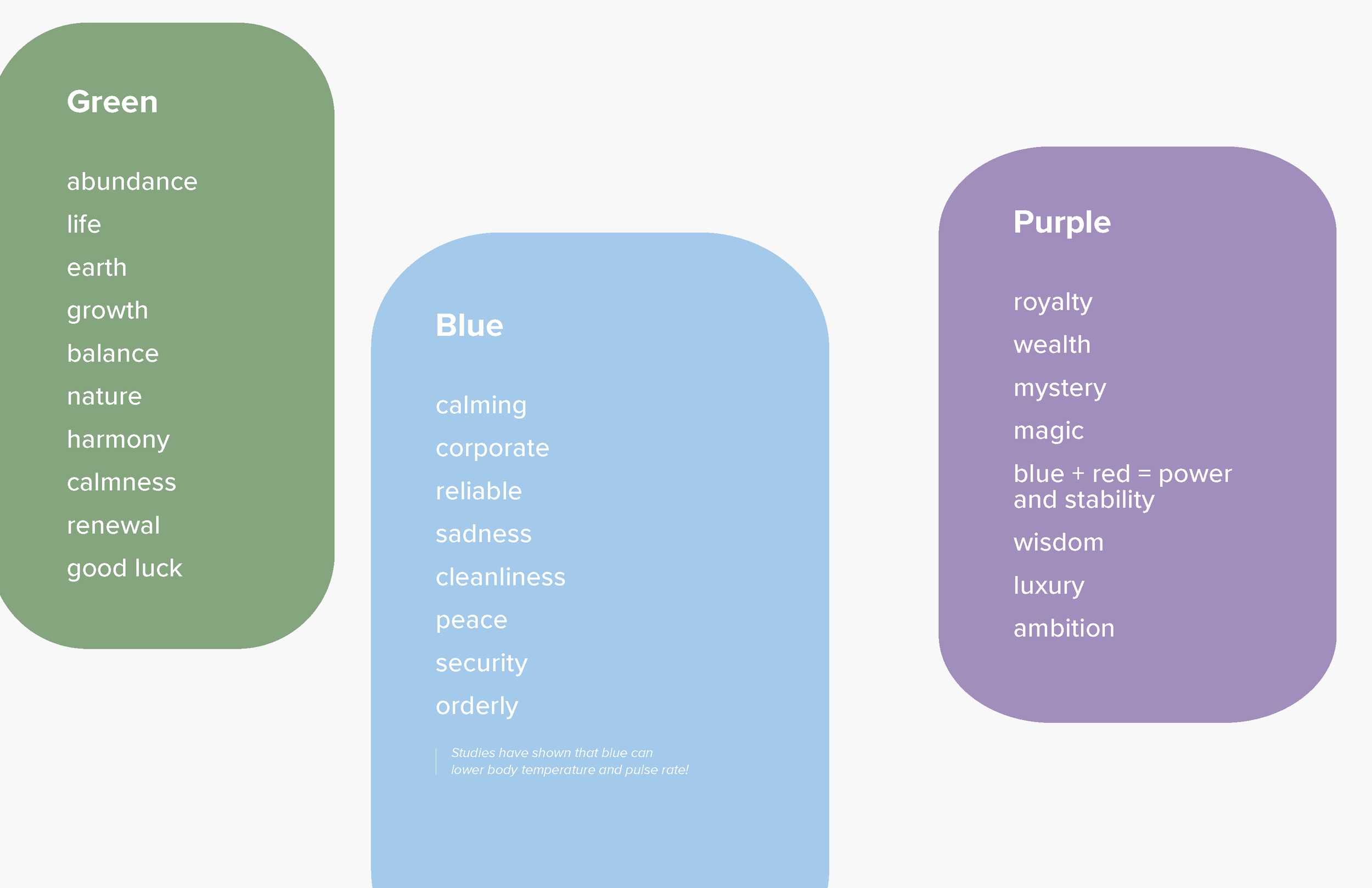 Green

abundance
life
earth
growth
balance
nature
harmony
calmness
renewal
good luck

Blue

calming
corporate
reliable
sadness
cleanliness
peace
security
orderly

Studies have shown that blue can lower body temperature and pulse rate!

Purple

royalty
wealth
mystery
magic
blue + red = power and stability
wisdom
luxury
ambition